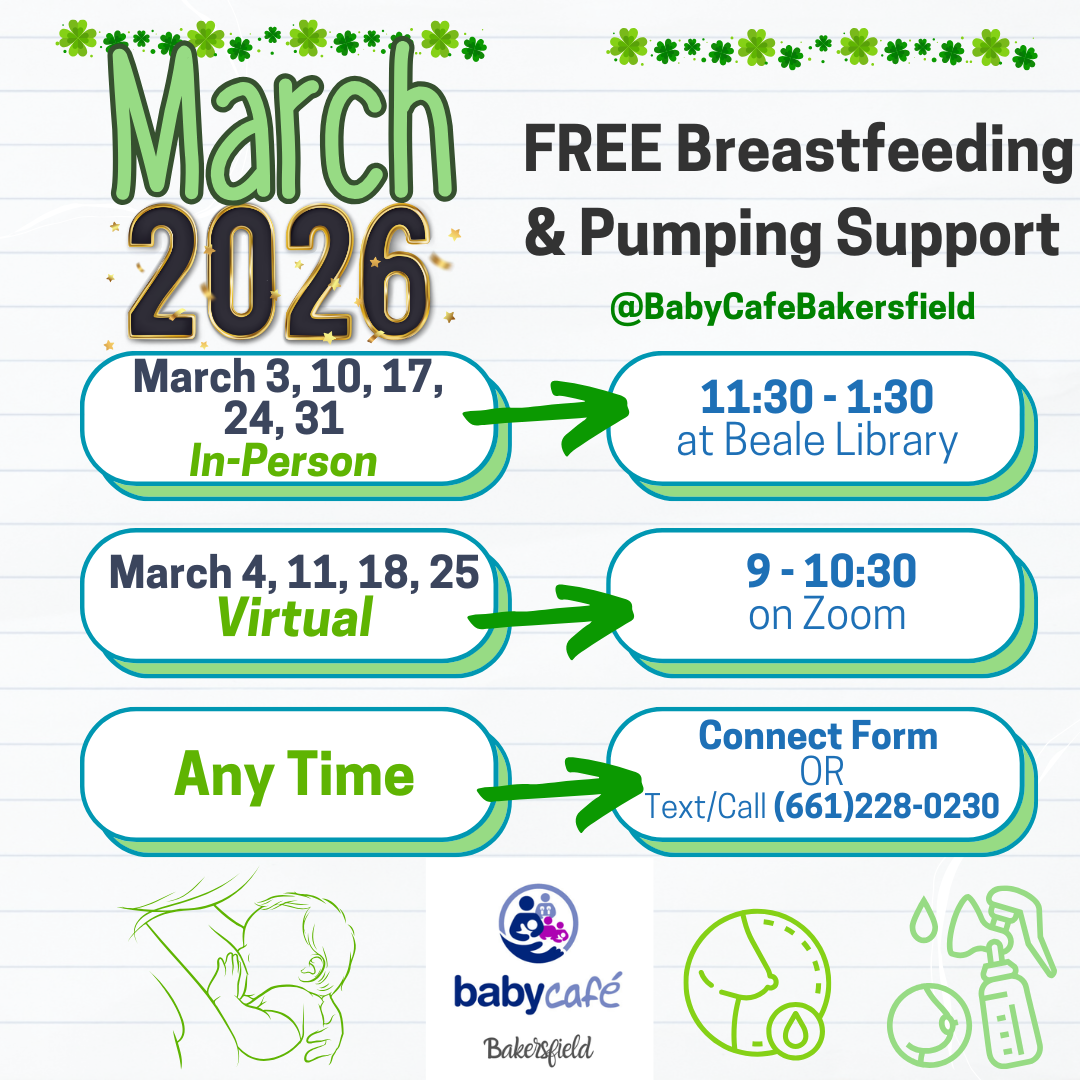 March 2026

FREE Breastfeeding & Pumping Support

@BabyCafeBakersfield

March 3, 10, 17, 24, 31
In-Person

11:30 - 1:30
at Beale Library

March 4, 11, 18, 25
Virtual

9 - 10:30
on Zoom

Any Time

Connect Form
OR
Text/Call (661)228-0230

babycafé
Bakersfield